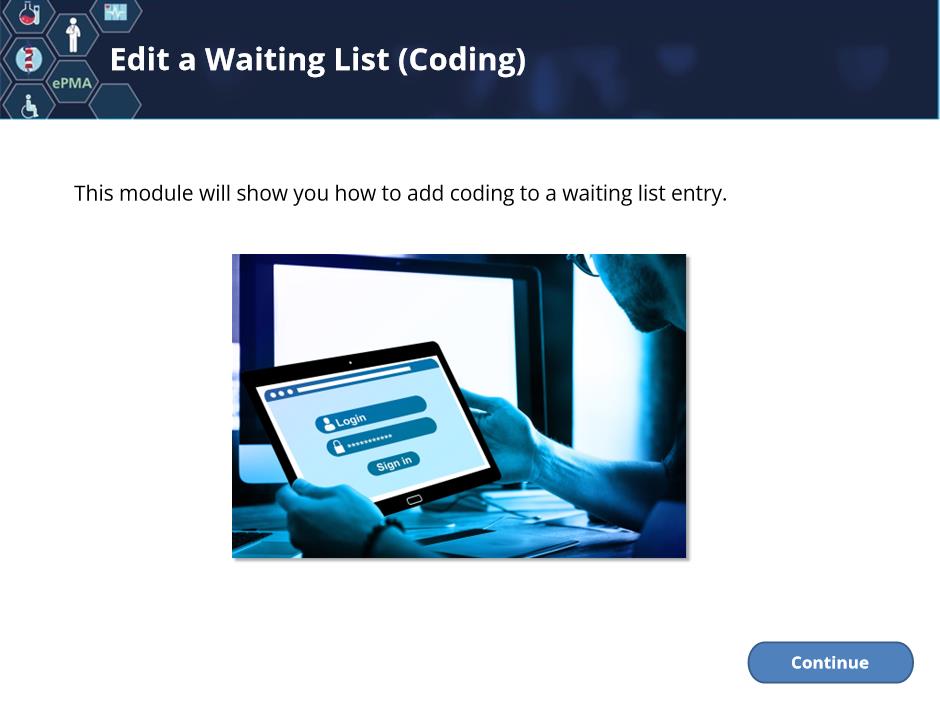 ePMA

Edit a Waiting List (Coding)

This module will show you how to add coding to a waiting list entry.

Login

**********

Sign in

Continue